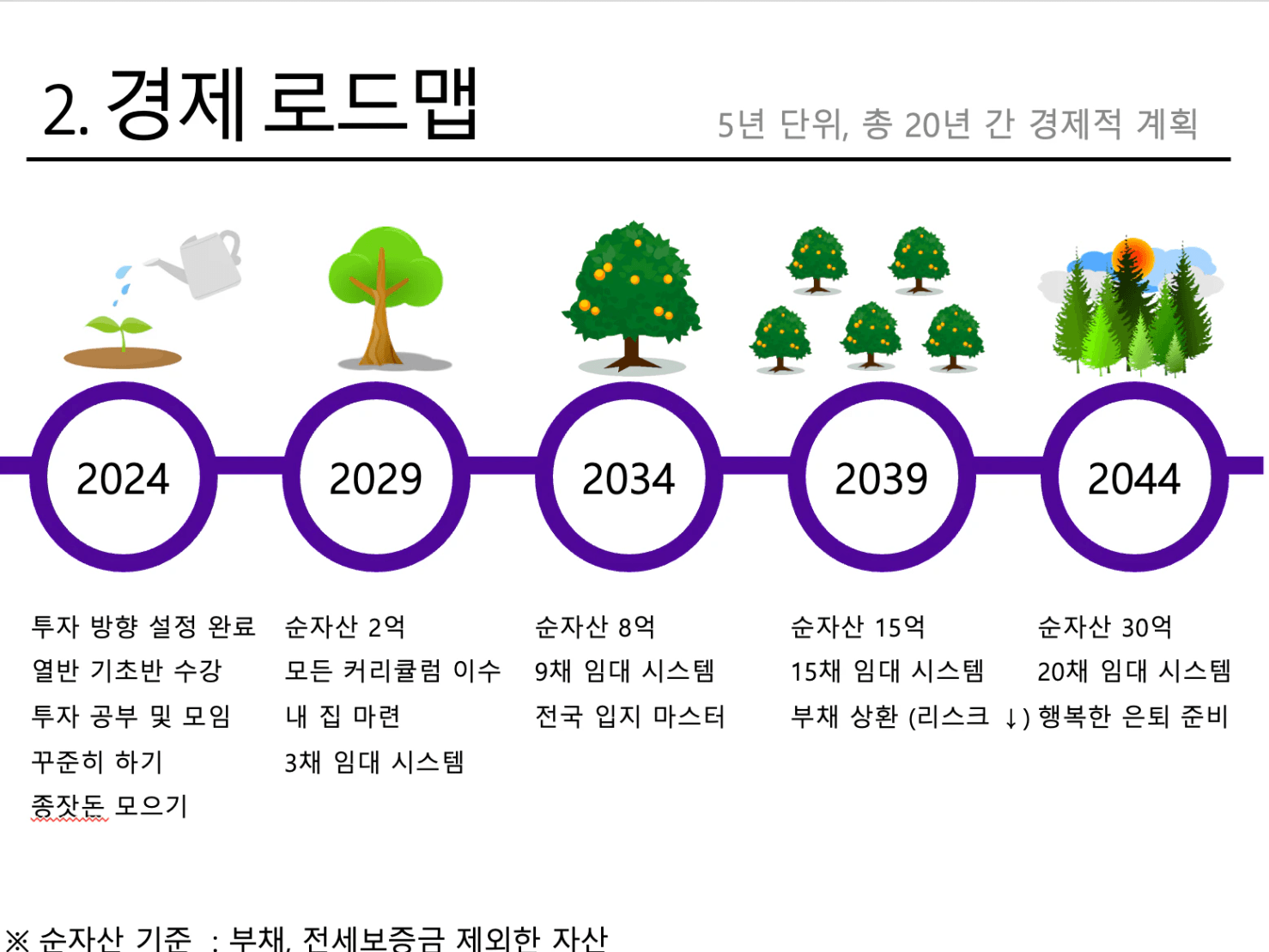 2. 경제 로드맵

5년 단위, 총 20년 간 경제적 계획

2024

2029

2034

2039

2044

투자 방향 설정 완료
열반 기초반 수강
투자 공부 및 모임
꾸준히 하기
종잣돈 모으기

순자산 2억
모든 커리큘럼 이수
내 집 마련
3채 임대 시스템

순자산 8억
9채 임대 시스템
전국 입지 마스터

순자산 15억
15채 임대 시스템
부채 상환 (리스크 ↓)

순자산 30억
20채 임대 시스템
행복한 은퇴 준비

※ 순자산 기준 : 부채, 전세보증금 제외한 자산